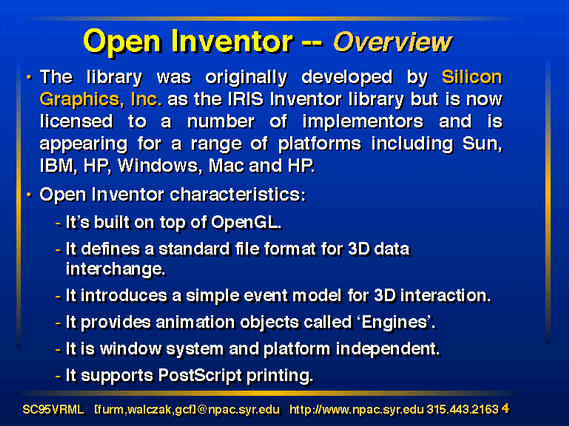 Open Inventor -- Overview

• The library was originally developed by Silicon Graphics, Inc. as the IRIS Inventor library but is now licensed to a number of implementors and is appearing for a range of platforms including Sun, IBM, HP, Windows, Mac and HP.

• Open Inventor characteristics:

- It's built on top of OpenGL.

- It defines a standard file format for 3D data interchange.

- It introduces a simple event model for 3D interaction.

- It provides animation objects called 'Engines'.

- It is window system and platform independent.

- It supports PostScript printing.

SC95VRML [furm,walczak,gcf]@npac.syr.edu http://www.npac.syr.edu 315.443.2163 4